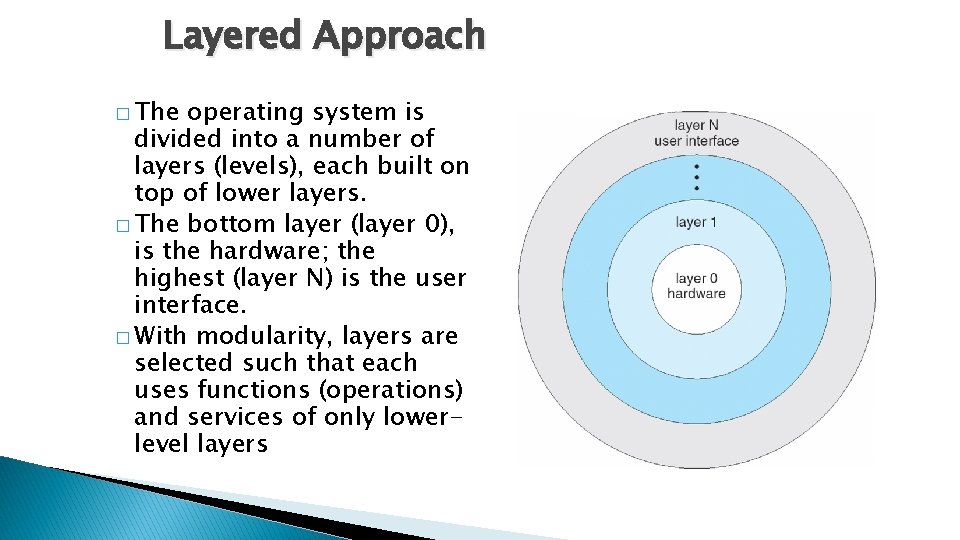 Layered Approach

□ The operating system is divided into a number of layers (levels), each built on top of lower layers.

□ The bottom layer (layer 0), is the hardware; the highest (layer N) is the user interface.

□ With modularity, layers are selected such that each uses functions (operations) and services of only lower-level layers

layer N
user interface
⋮
layer 1
layer 0
hardware